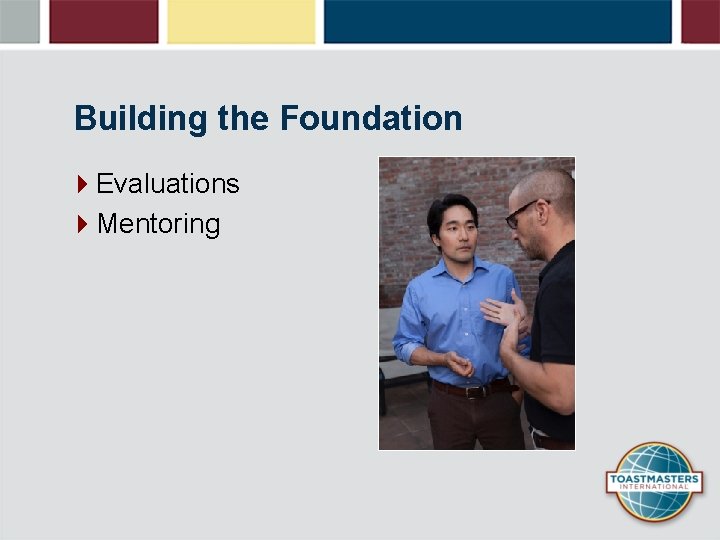 Building the Foundation

Evaluations
Mentoring

TOASTMASTERS INTERNATIONAL